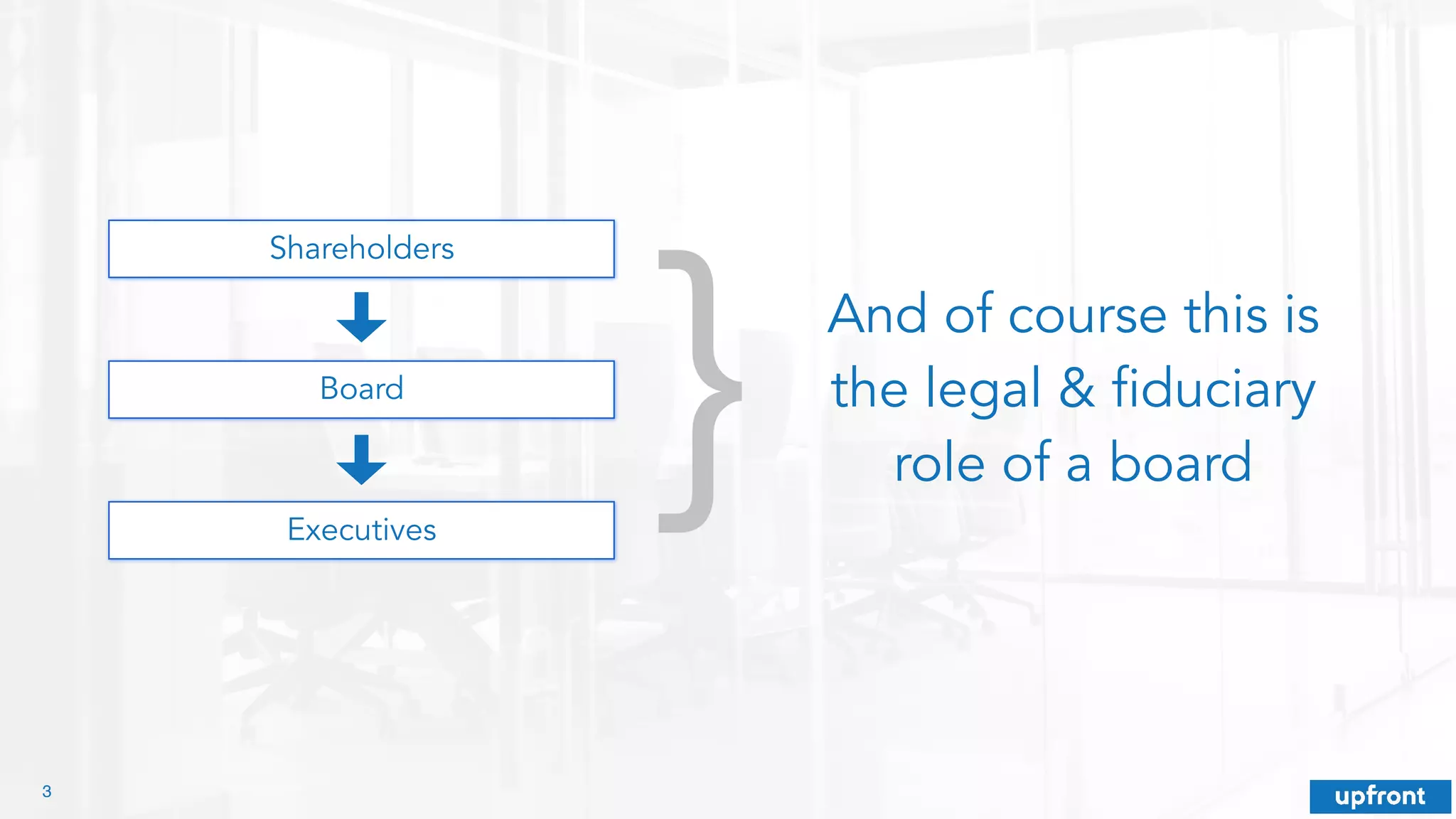 Shareholders

Board

Executives

And of course this is the legal & fiduciary role of a board

3

upfront